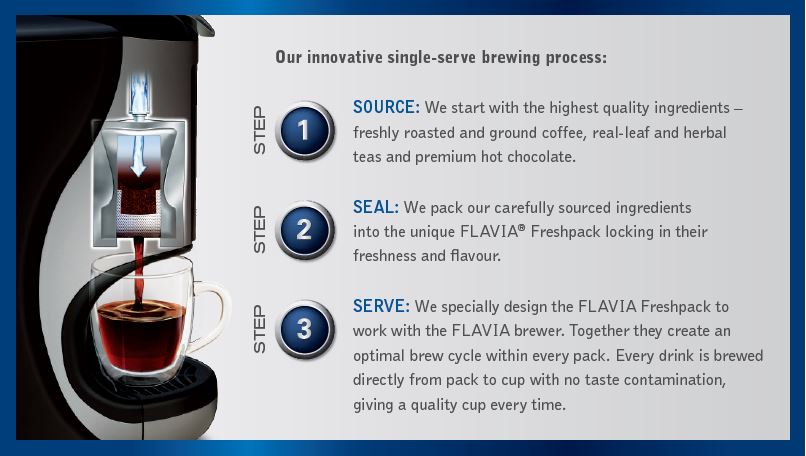 Our innovative single-serve brewing process:

STEP 1 SOURCE: We start with the highest quality ingredients – freshly roasted and ground coffee, real-leaf and herbal teas and premium hot chocolate.

STEP 2 SEAL: We pack our carefully sourced ingredients into the unique FLAVIA® Freshpack locking in their freshness and flavour.

STEP 3 SERVE: We specially design the FLAVIA Freshpack to work with the FLAVIA brewer. Together they create an optimal brew cycle within every pack. Every drink is brewed directly from pack to cup with no taste contamination, giving a quality cup every time.